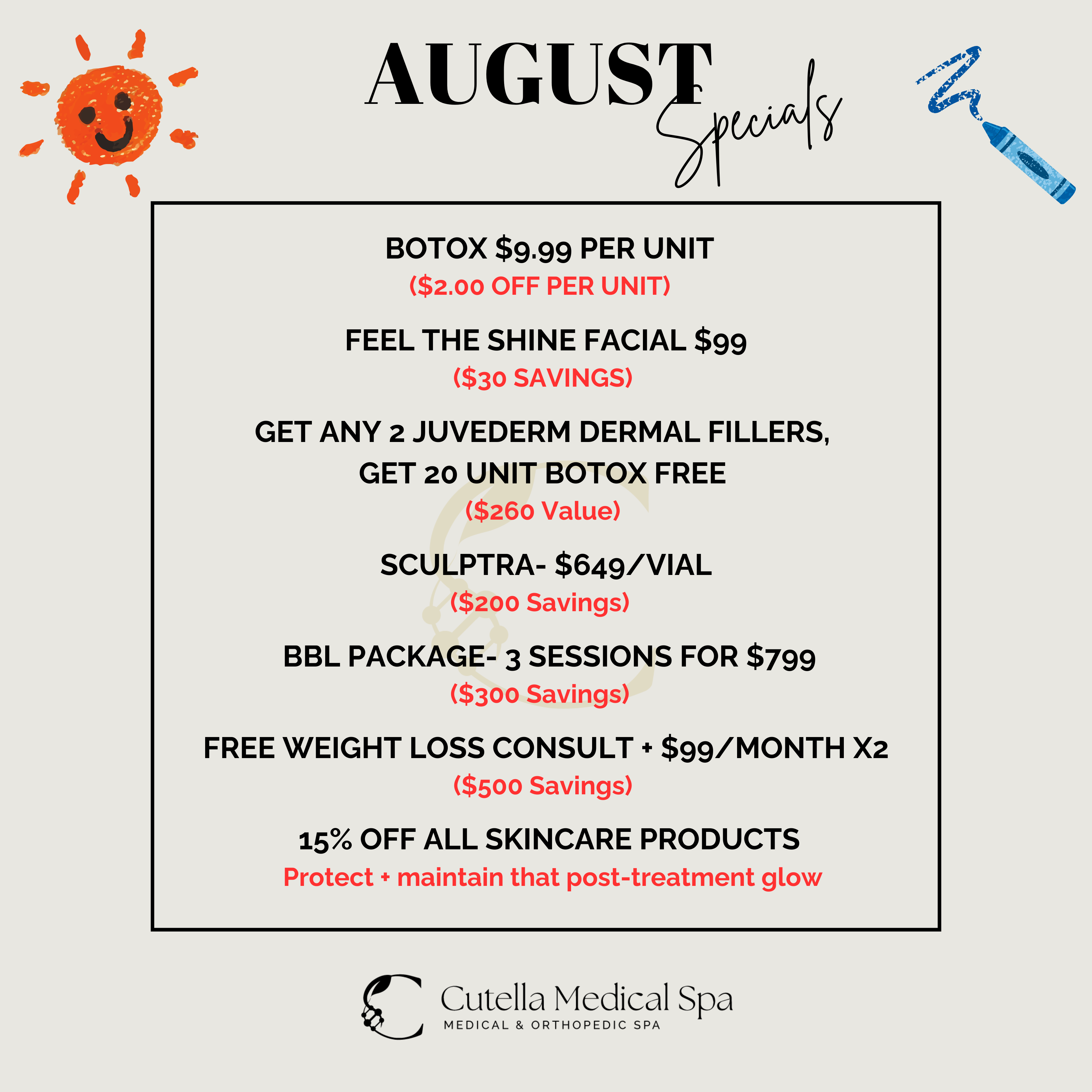 AUGUST Specials

BOTOX $9.99 PER UNIT
($2.00 OFF PER UNIT)

FEEL THE SHINE FACIAL $99
($30 SAVINGS)

GET ANY 2 JUVEDERM DERMAL FILLERS, GET 20 UNIT BOTOX FREE
($260 Value)

SCULPTRA- $649/VIAL
($200 Savings)

BBL PACKAGE- 3 SESSIONS FOR $799
($300 Savings)

FREE WEIGHT LOSS CONSULT + $99/MONTH X2
($500 Savings)

15% OFF ALL SKINCARE PRODUCTS
Protect + maintain that post-treatment glow

Cutella Medical Spa
MEDICAL & ORTHOPEDIC SPA